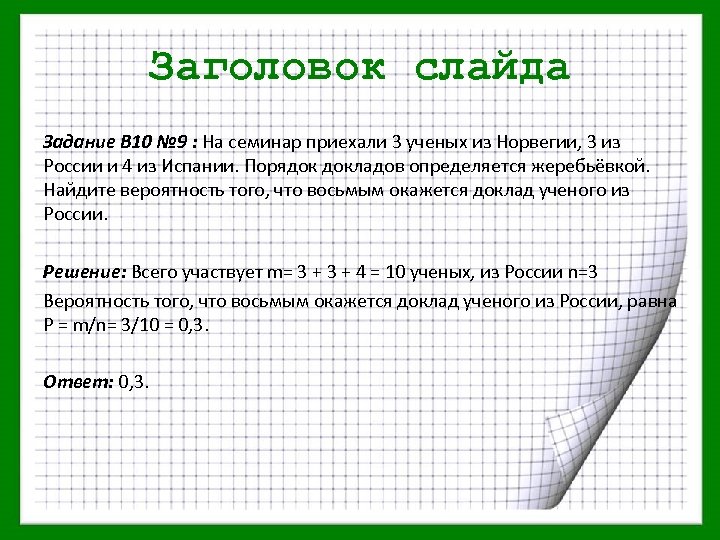 Заголовок слайда

Задание B10 №9 : На семинар приехали 3 ученых из Норвегии, 3 из России и 4 из Испании. Порядок докладов определяется жеребьёвкой. Найдите вероятность того, что восьмым окажется доклад ученого из России.

Решение: Всего участвует m= 3 + 3 + 4 = 10 ученых, из России n=3

Вероятность того, что восьмым окажется доклад ученого из России, равна P = m/n= 3/10 = 0,3.

Ответ: 0,3.